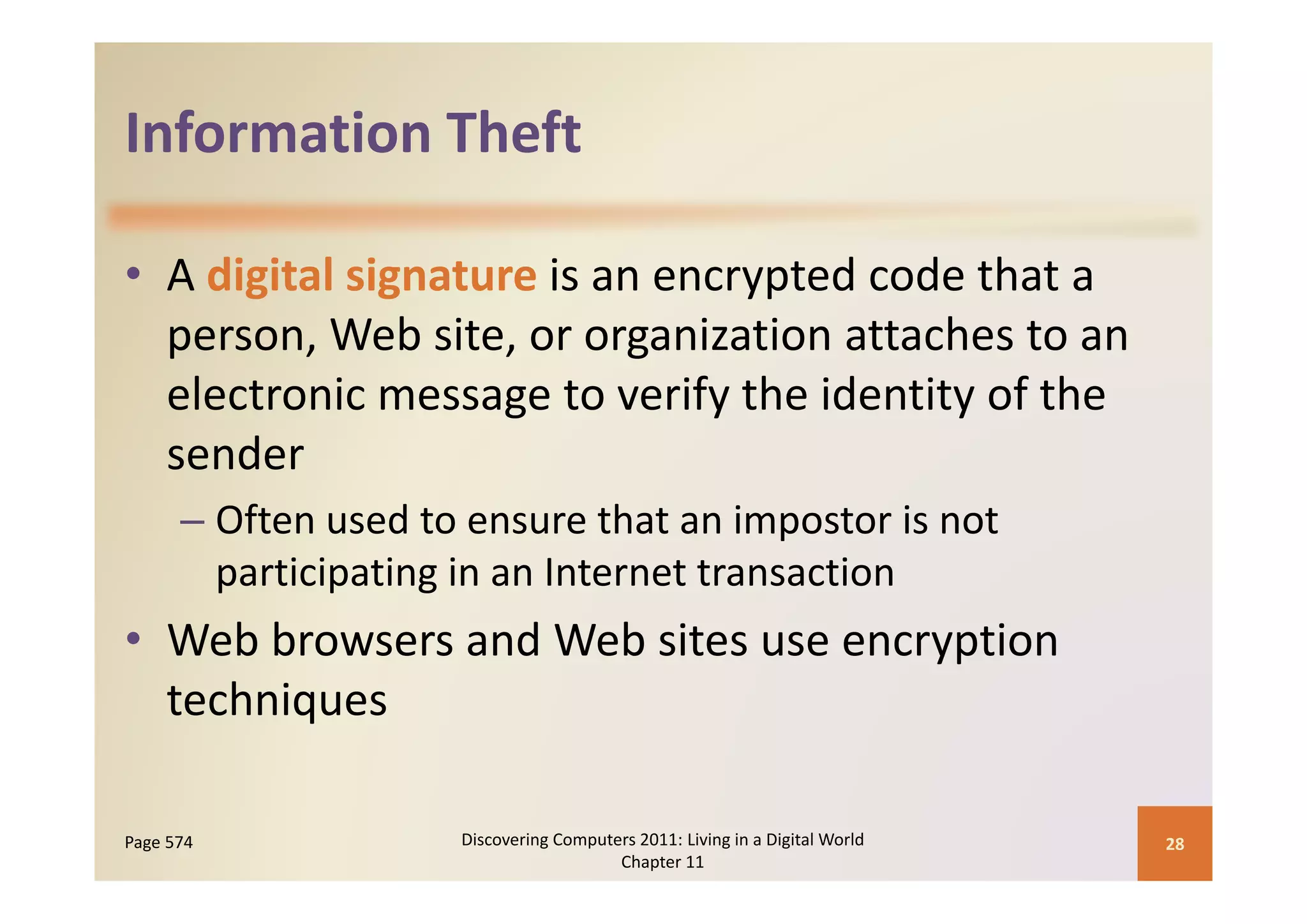 Information Theft

• A digital signature is an encrypted code that a person, Web site, or organization attaches to an electronic message to verify the identity of the sender

– Often used to ensure that an impostor is not participating in an Internet transaction

• Web browsers and Web sites use encryption techniques

Page 574

Discovering Computers 2011: Living in a Digital World
Chapter 11

28